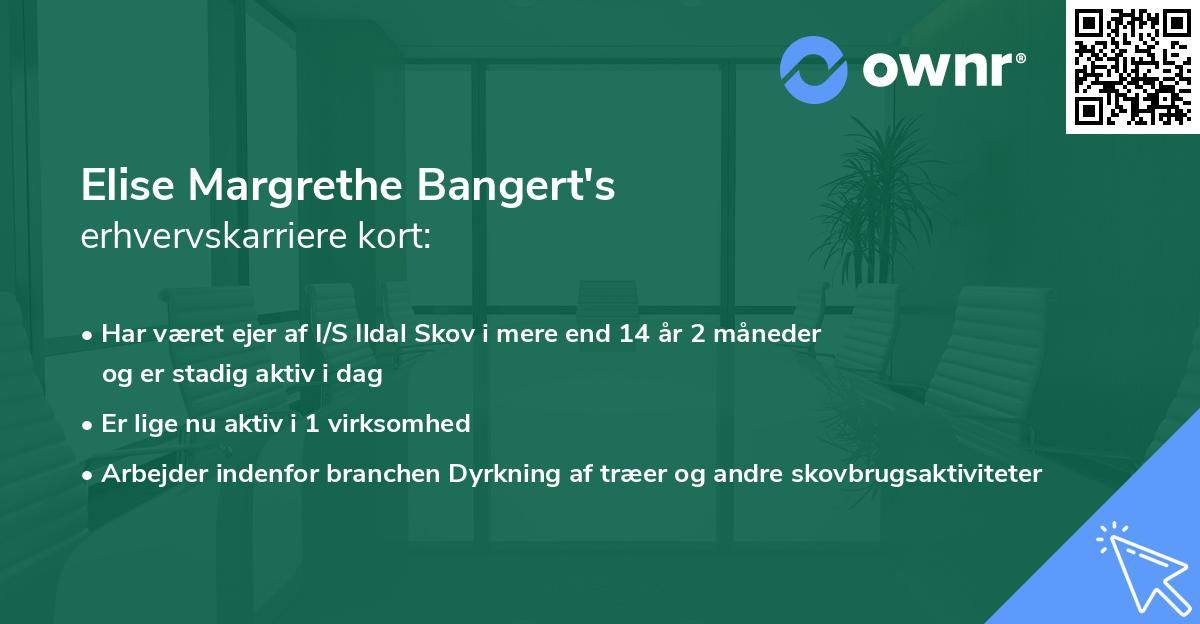 ownr®

Elise Margrethe Bangert's
erhvervskarriere kort:

• Har været ejer af I/S Ildal Skov i mere end 14 år 2 måneder og er stadig aktiv i dag
• Er lige nu aktiv i 1 virksomhed
• Arbejder indenfor branchen Dyrkning af træer og andre skovbrugsaktiviteter